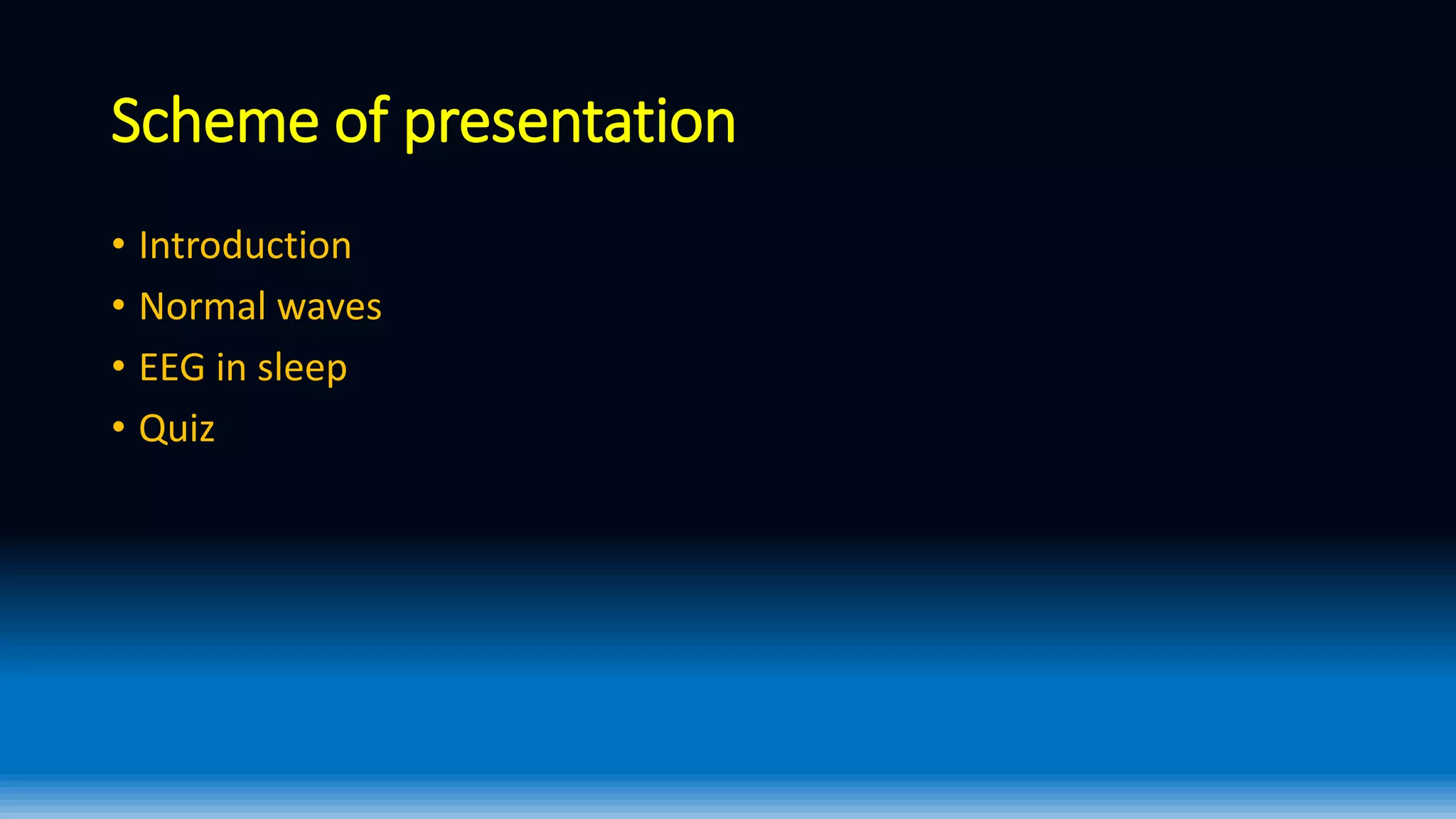 Scheme of presentation

• Introduction
• Normal waves
• EEG in sleep
• Quiz